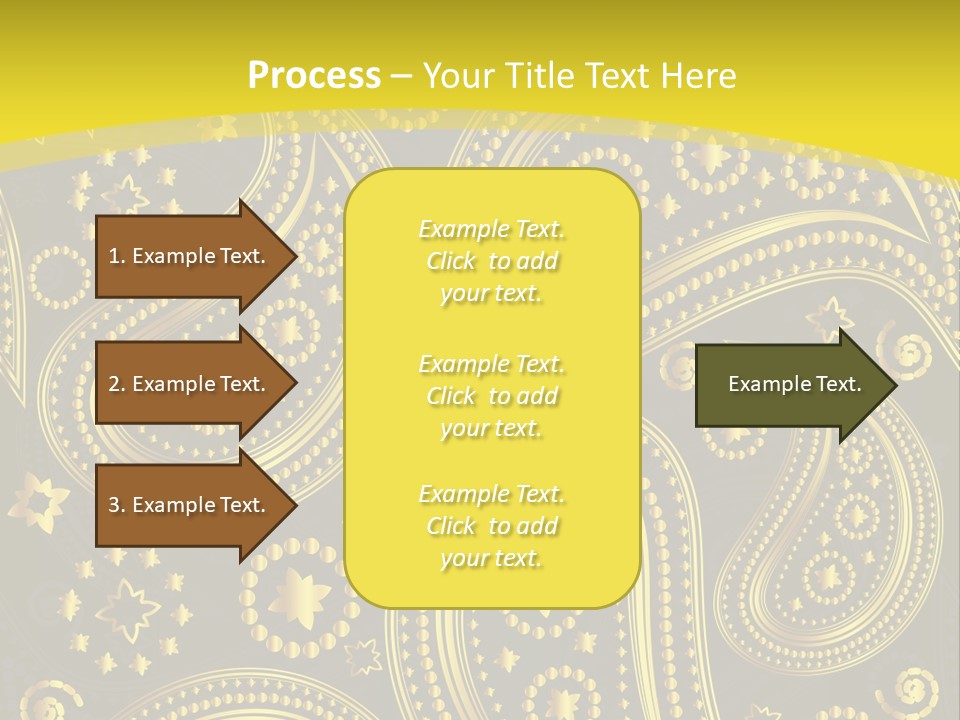 Process – Your Title Text Here

1. Example Text.

2. Example Text.

3. Example Text.

Example Text. Click to add your text.

Example Text. Click to add your text.

Example Text. Click to add your text.

Example Text.